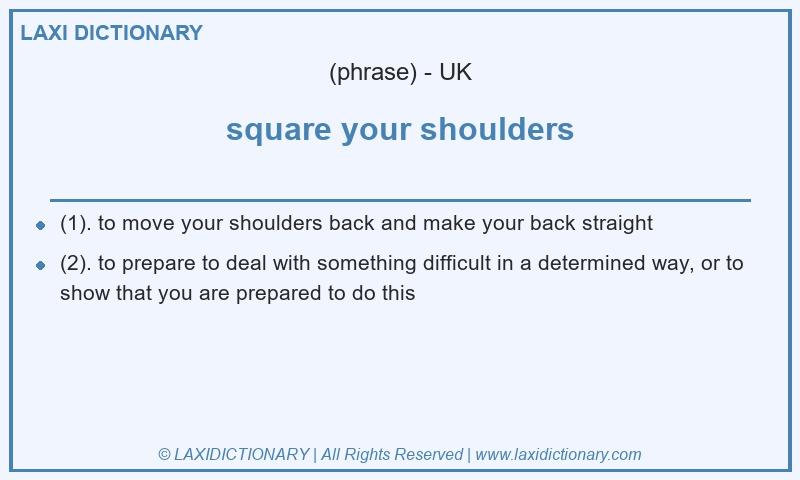 LAXI DICTIONARY

(phrase) - UK

square your shoulders

- (1). to move your shoulders back and make your back straight
- (2). to prepare to deal with something difficult in a determined way, or to show that you are prepared to do this

© LAXIDICTIONARY | All Rights Reserved | www.laxidictionary.com